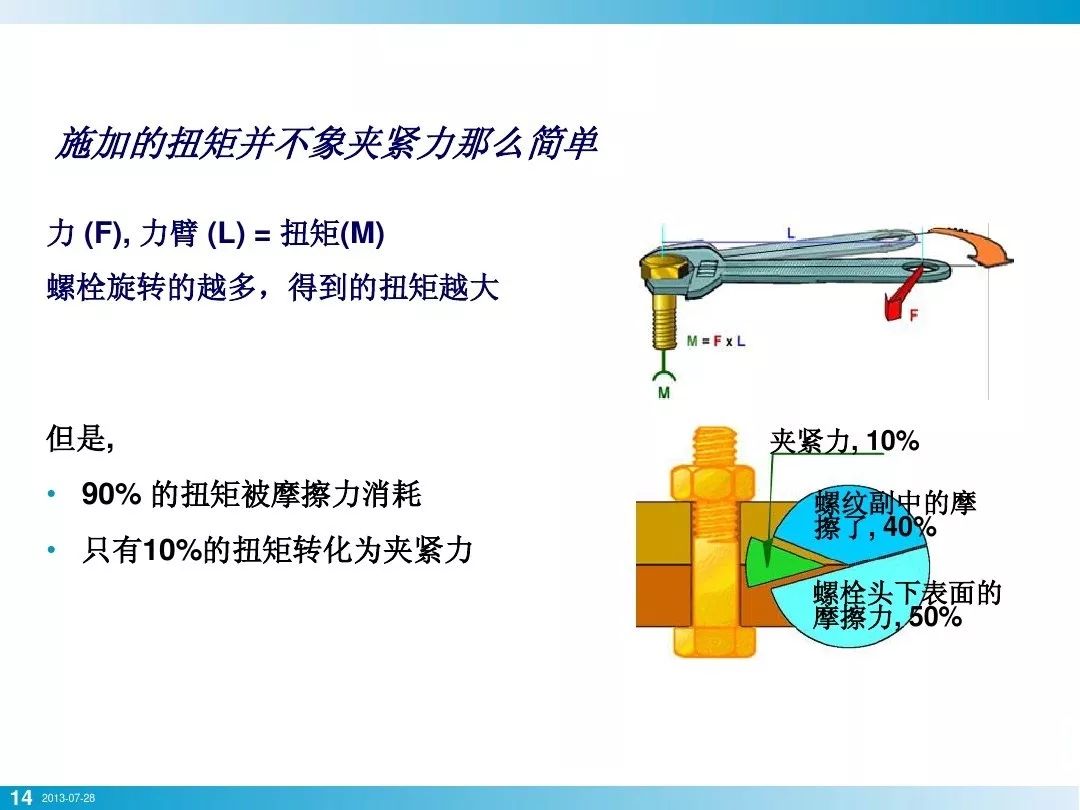 施加的扭矩并不象夹紧力那么简单

力 (F), 力臂 (L) = 扭矩(M)

螺栓旋转的越多，得到的扭矩越大

L

F

M = F x L

M

但是,

• 90% 的扭矩被摩擦力消耗

• 只有10%的扭矩转化为夹紧力

夹紧力, 10%

螺纹副中的摩擦了, 40%

螺栓头下表面的摩擦力, 50%

14 2013-07-28